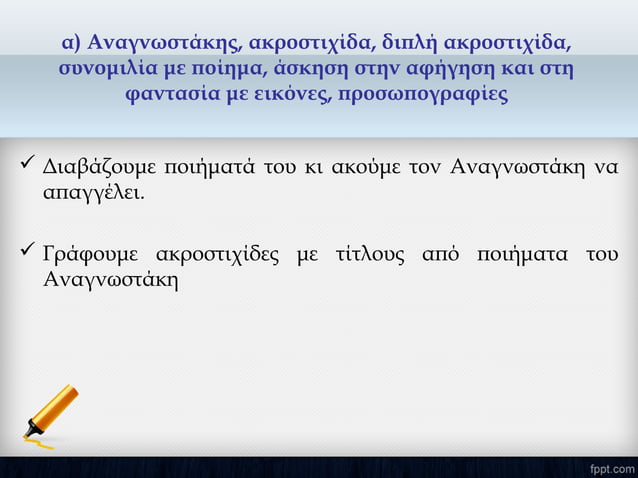 α) Αναγνωστάκης, ακροστιχίδα, διπλή ακροστιχίδα, συνομιλία με ποίημα, άσκηση στην αφήγηση και στη φαντασία με εικόνες, προσωπογραφίες

✓ Διαβάζουμε ποιήματά του κι ακούμε τον Αναγνωστάκη να απαγγέλει.

✓ Γράφουμε ακροστιχίδες με τίτλους από ποιήματα του Αναγνωστάκη

fppt.com